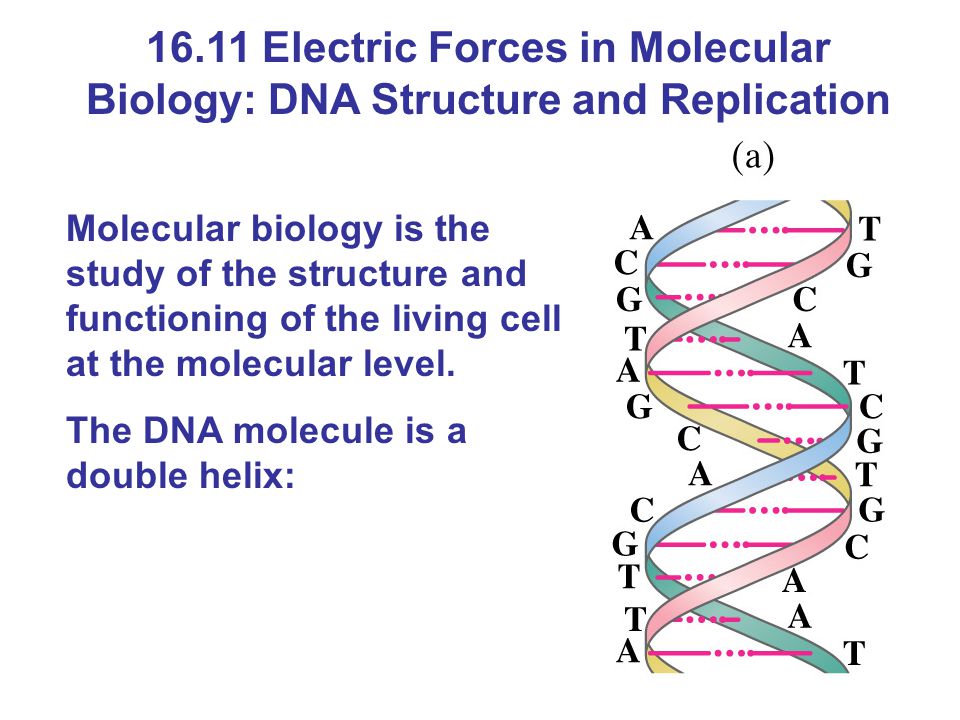 16.11 Electric Forces in Molecular Biology: DNA Structure and Replication

Molecular biology is the study of the structure and functioning of the living cell at the molecular level.

The DNA molecule is a double helix:

(a)

A T
C G
G C
T A
A T
G C
C G
A T
C G
G C
T A
T A
A T